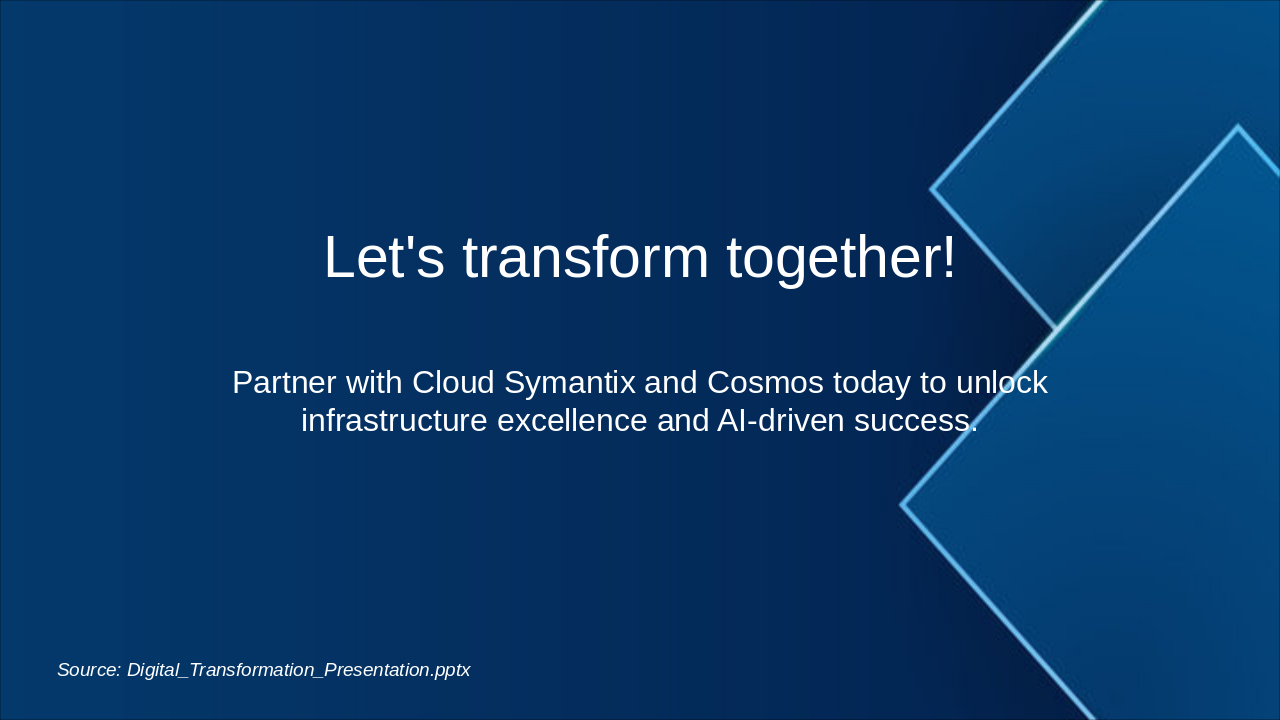 Let's transform together!

Partner with Cloud Symantix and Cosmos today to unlock infrastructure excellence and AI-driven success.

Source: Digital_Transformation_Presentation.pptx